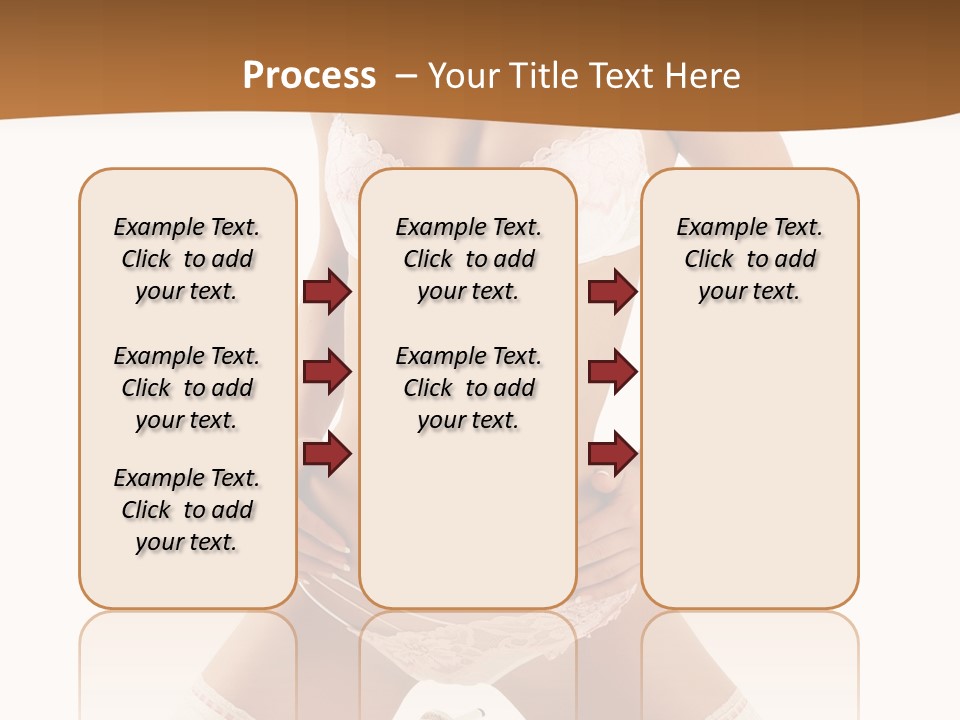 Process – Your Title Text Here

Example Text. Click to add your text.

Example Text. Click to add your text.

Example Text. Click to add your text.

Example Text. Click to add your text.

Example Text. Click to add your text.

Example Text. Click to add your text.